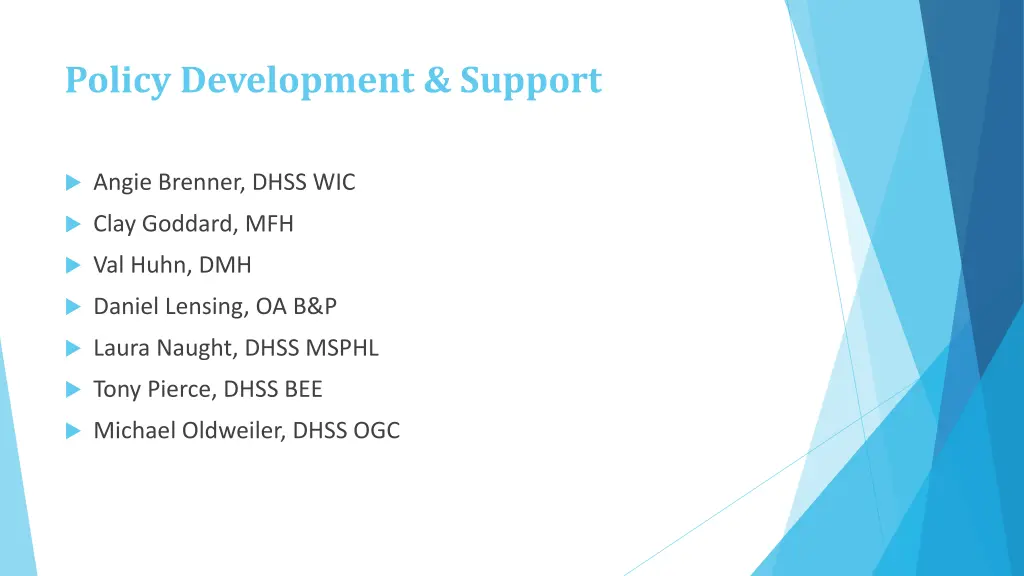 Policy Development & Support

Angie Brenner, DHSS WIC
Clay Goddard, MFH
Val Huhn, DMH
Daniel Lensing, OA B&P
Laura Naught, DHSS MSPHL
Tony Pierce, DHSS BEE
Michael Oldweiler, DHSS OGC